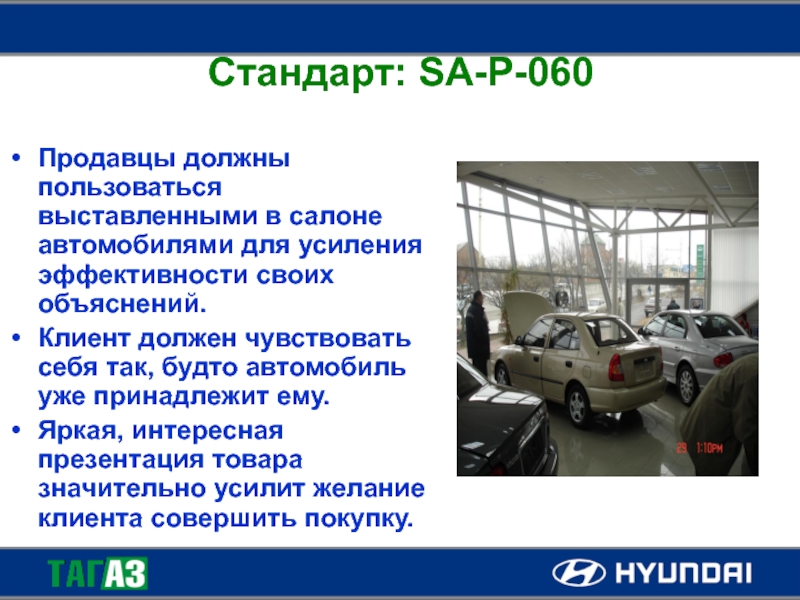 Стандарт: SA-P-060

• Продавцы должны пользоваться выставленными в салоне автомобилями для усиления эффективности своих объяснений.

• Клиент должен чувствовать себя так, будто автомобиль уже принадлежит ему.

• Яркая, интересная презентация товара значительно усилит желание клиента совершить покупку.

29 1:10PM

ТАГАЗ

HYUNDAI